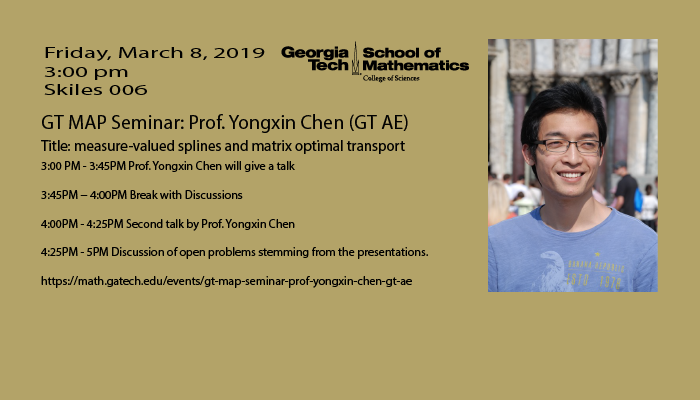 Friday, March 8, 2019
3:00 pm
Skiles 006

Georgia Tech School of Mathematics
College of Sciences

GT MAP Seminar: Prof. Yongxin Chen (GT AE)

Title: measure-valued splines and matrix optimal transport

3:00 PM - 3:45PM Prof. Yongxin Chen will give a talk

3:45PM – 4:00PM Break with Discussions

4:00PM - 4:25PM Second talk by Prof. Yongxin Chen

4:25PM - 5PM Discussion of open problems stemming from the presentations.

https://math.gatech.edu/events/gt-map-seminar-prof-yongxin-chen-gt-ae

BANANA REPUBLIC
1978 1978